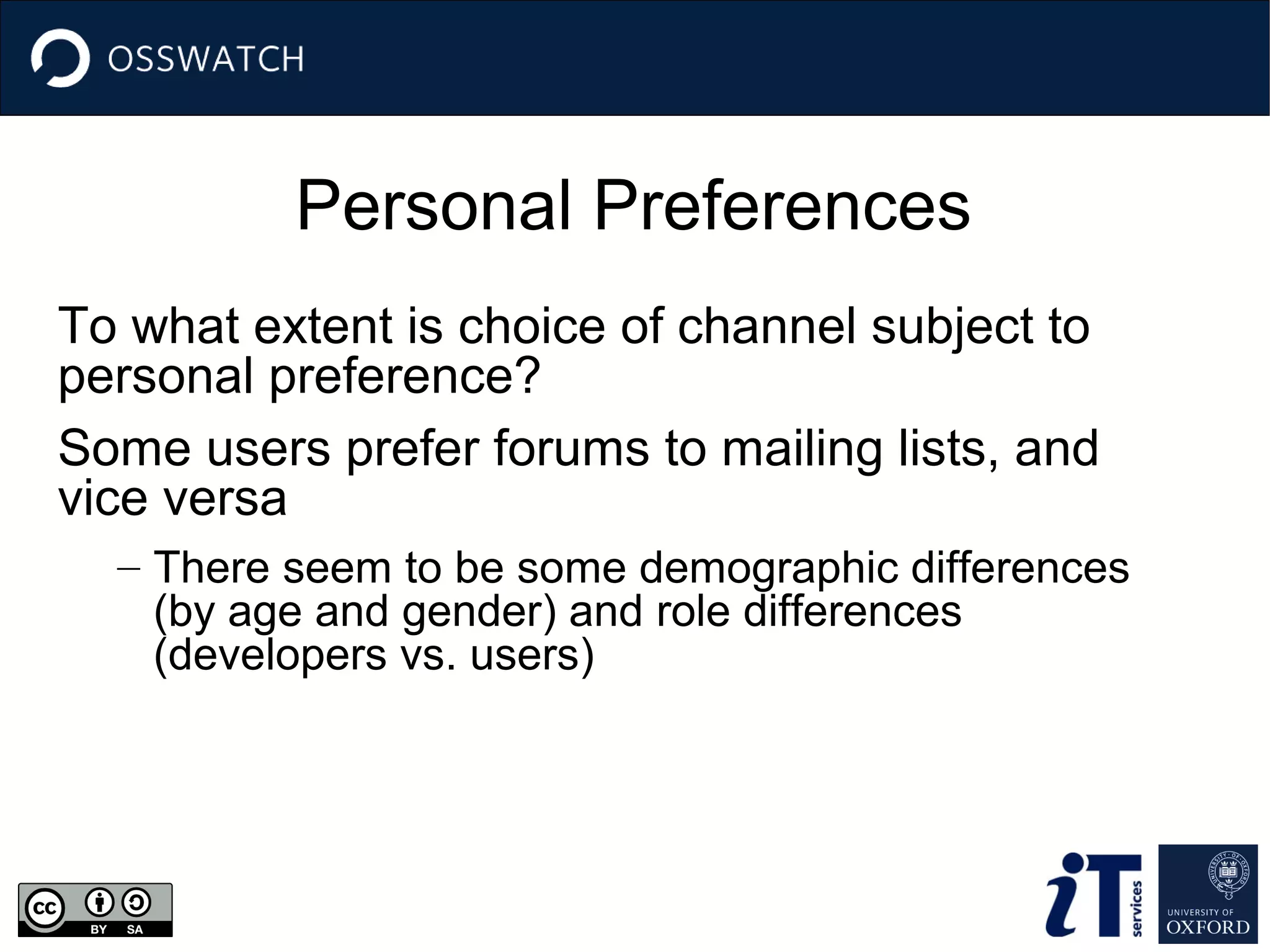 OSSWATCH

Personal Preferences

To what extent is choice of channel subject to personal preference?

Some users prefer forums to mailing lists, and vice versa

– There seem to be some demographic differences (by age and gender) and role differences (developers vs. users)

cc BY SA

iT services

UNIVERSITY OF OXFORD